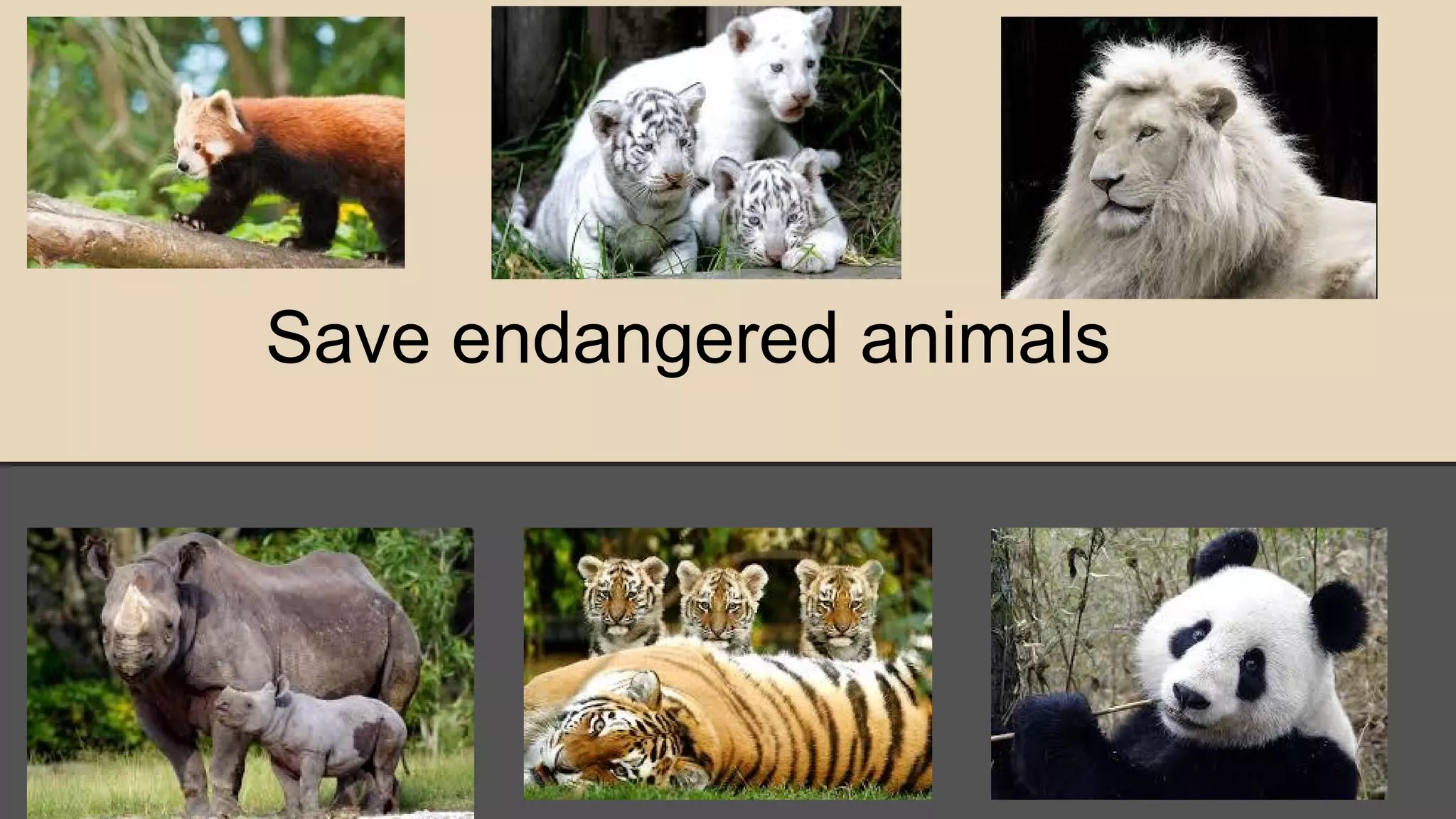 Save endangered animals